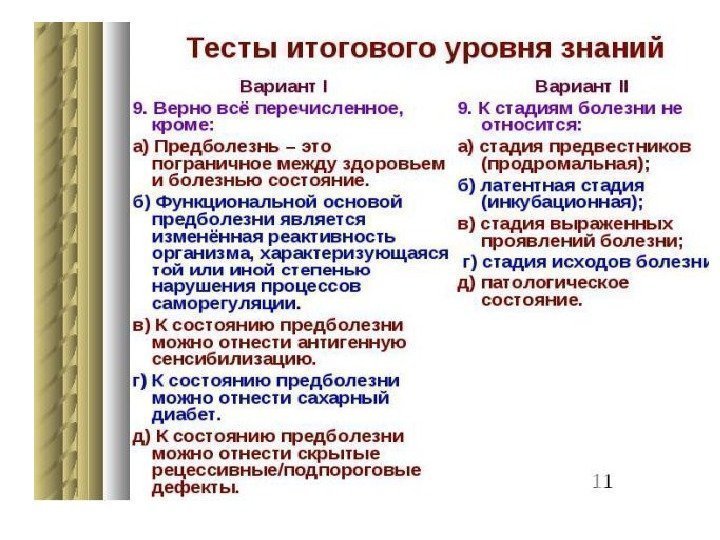 Тесты итогового уровня знаний

Вариант I

9. Верно всё перечисленное, кроме:

а) Предболезнь – это пограничное между здоровьем и болезнью состояние.

б) Функциональной основой предболезни является изменённая реактивность организма, характеризующаяся той или иной степенью нарушения процессов саморегуляции.

в) К состоянию предболезни можно отнести антигенную сенсибилизацию.

г) К состоянию предболезни можно отнести сахарный диабет.

д) К состоянию предболезни можно отнести скрытые рецессивные/подпороговые дефекты.

Вариант II

9. К стадиям болезни не относится:

а) стадия предвестников (продромальная);

б) латентная стадия (инкубационная);

в) стадия выраженных проявлений болезни;

г) стадия исходов болезни

д) патологическое состояние.

11